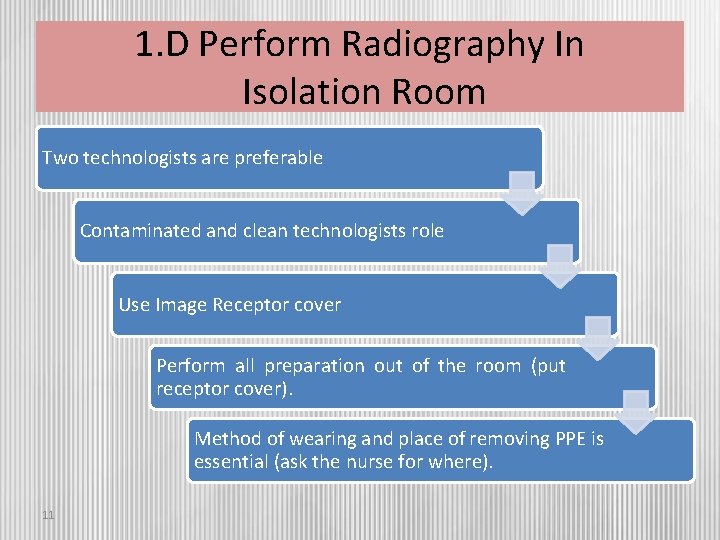 1.D Perform Radiography In Isolation Room

Two technologists are preferable

Contaminated and clean technologists role

Use Image Receptor cover

Perform all preparation out of the room (put receptor cover).

Method of wearing and place of removing PPE is essential (ask the nurse for where).

11